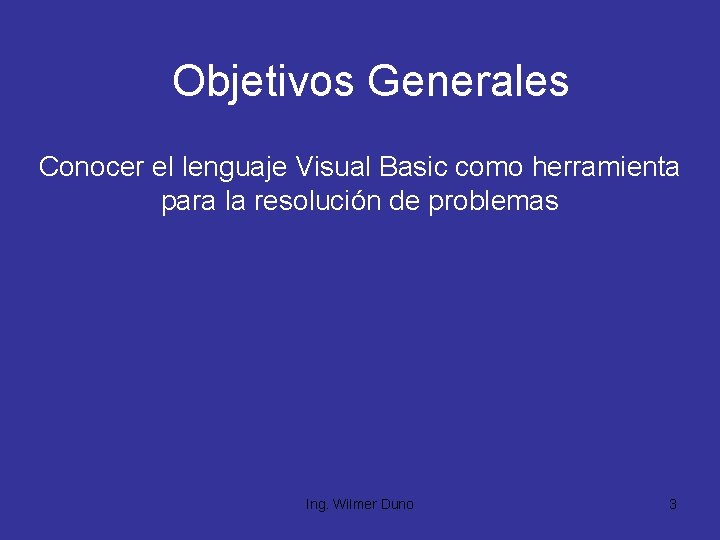 Objetivos Generales

Conocer el lenguaje Visual Basic como herramienta para la resolución de problemas

Ing. Wilmer Duno

3